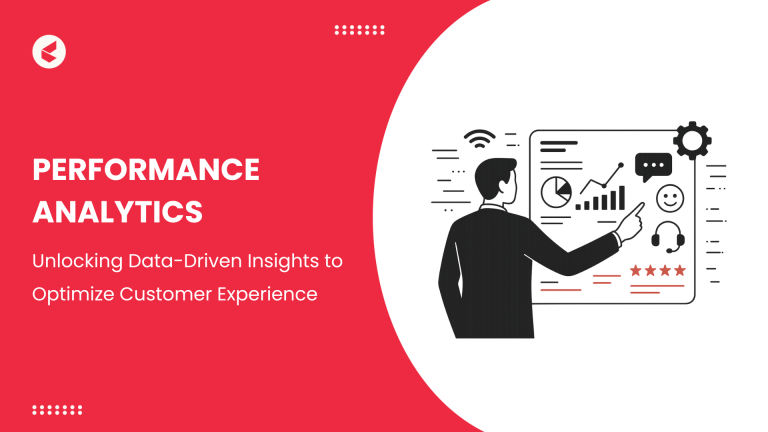 PERFORMANCE ANALYTICS

Unlocking Data-Driven Insights to Optimize Customer Experience